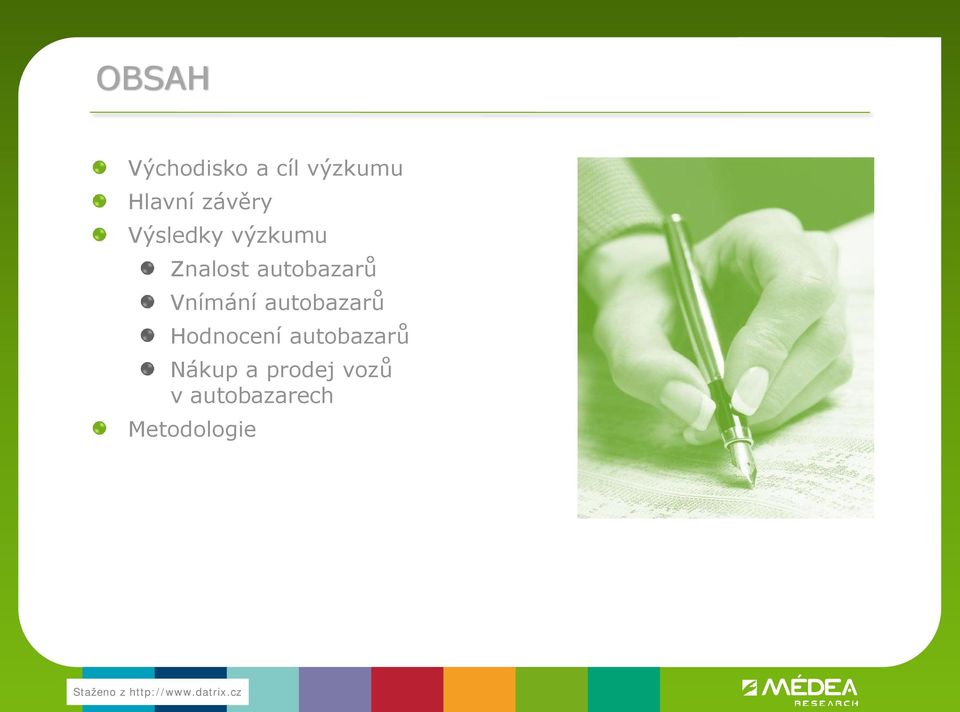 OBSAH

Východisko a cíl výzkumu
Hlavní závěry
Výsledky výzkumu
Znalost autobazarů
Vnímání autobazarů
Hodnocení autobazarů
Nákup a prodej vozů v autobazarech
Metodologie

Staženo z http://www.datrix.cz

MÉDEA RESEARCH